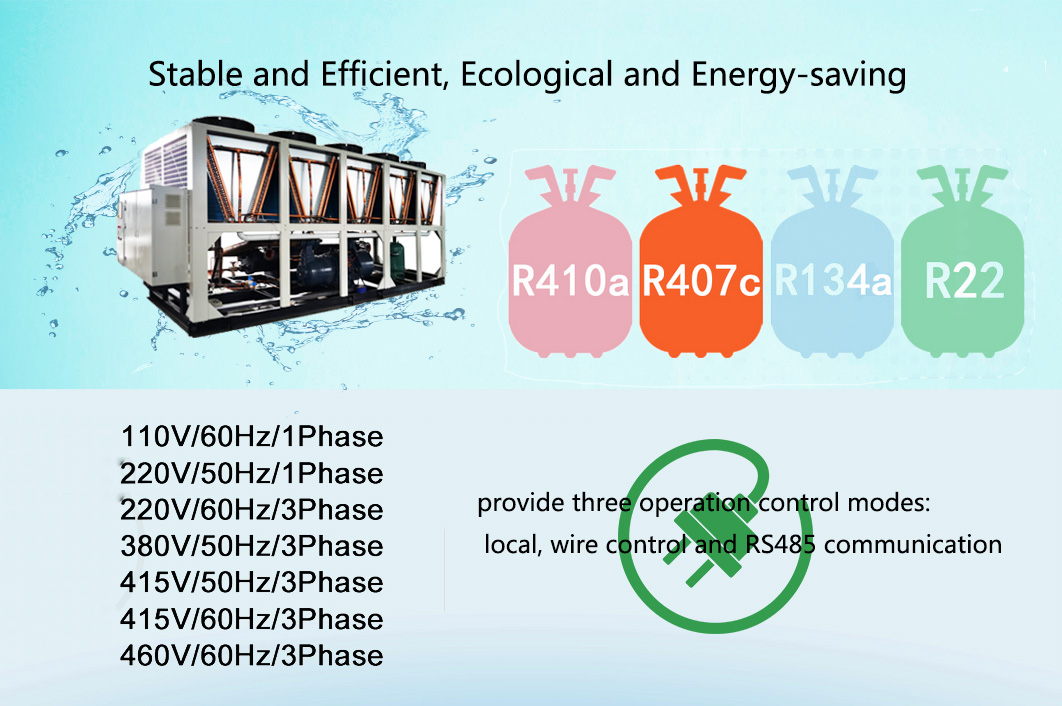 Stable and Efficient, Ecological and Energy-saving

R410a R407c R134a R22

110V/60Hz/1Phase
220V/50Hz/1Phase
220V/60Hz/3Phase
380V/50Hz/3Phase
415V/50Hz/3Phase
415V/60Hz/3Phase
460V/60Hz/3Phase

provide three operation control modes:
local, wire control and RS485 communication